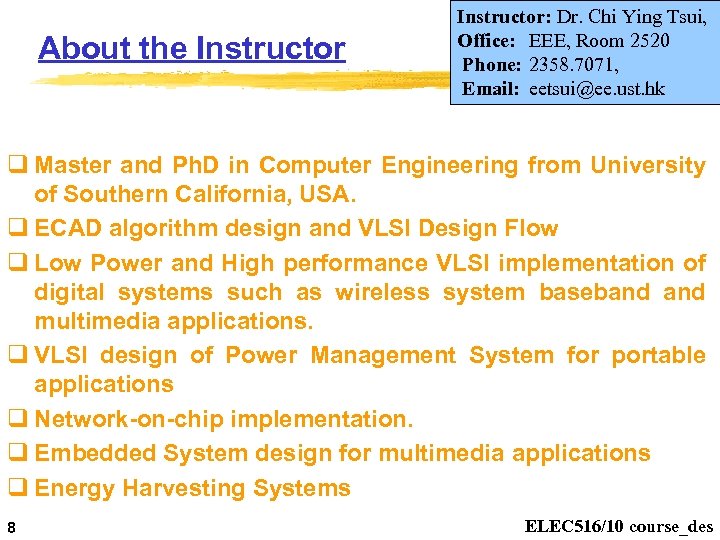 About the Instructor

Instructor: Dr. Chi Ying Tsui,
Office: EEE, Room 2520
Phone: 2358.7071,
Email: eetsui@ee.ust.hk

❑ Master and PhD in Computer Engineering from University of Southern California, USA.
❑ ECAD algorithm design and VLSI Design Flow
❑ Low Power and High performance VLSI implementation of digital systems such as wireless system baseband and multimedia applications.
❑ VLSI design of Power Management System for portable applications
❑ Network-on-chip implementation.
❑ Embedded System design for multimedia applications
❑ Energy Harvesting Systems

8

ELEC516/10 course_des